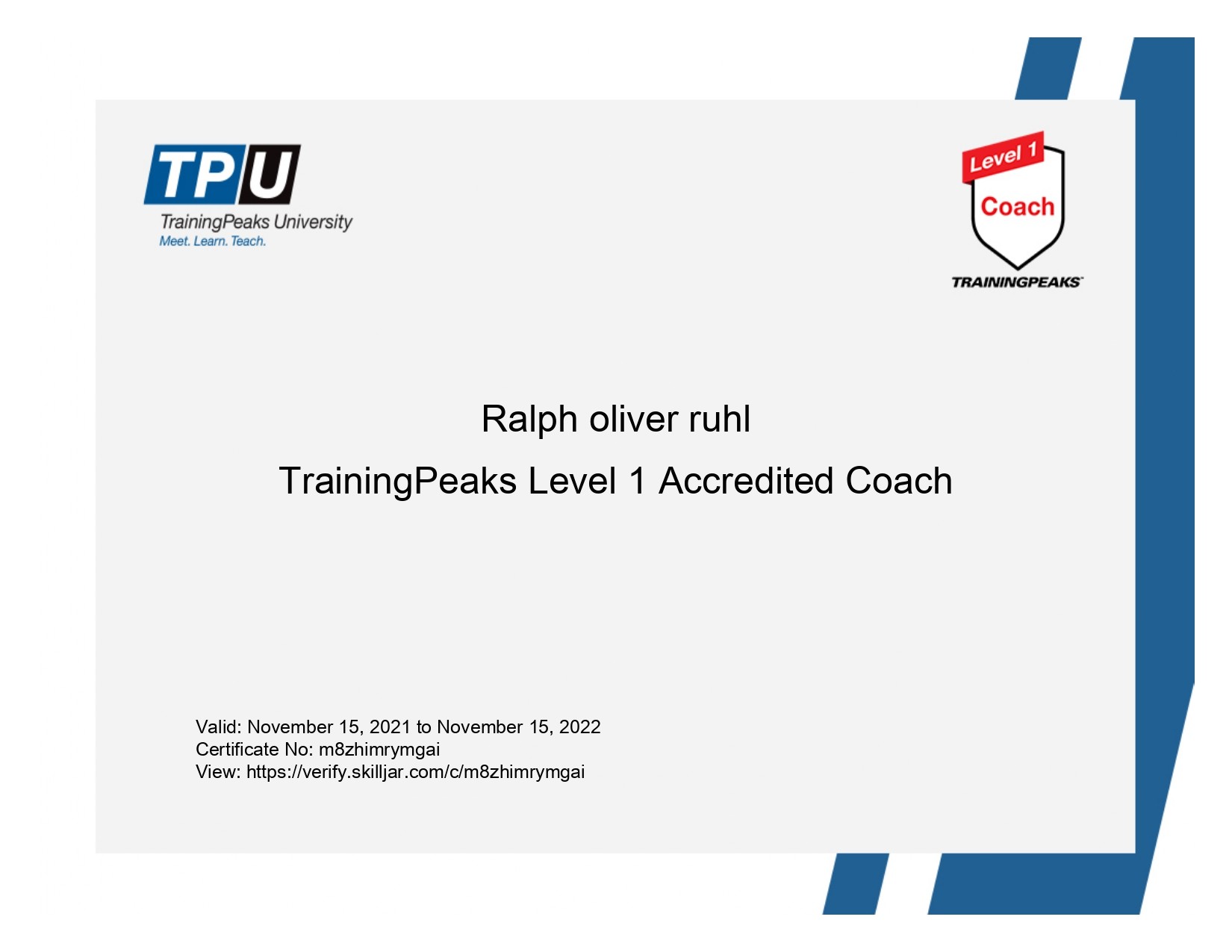 TPU
TrainingPeaks University
Meet. Learn. Teach.

Level 1
Coach
TRAININGPEAKS

Ralph oliver ruhl

TrainingPeaks Level 1 Accredited Coach

Valid: November 15, 2021 to November 15, 2022
Certificate No: m8zhimrymgai
View: https://verify.skilljar.com/c/m8zhimrymgai